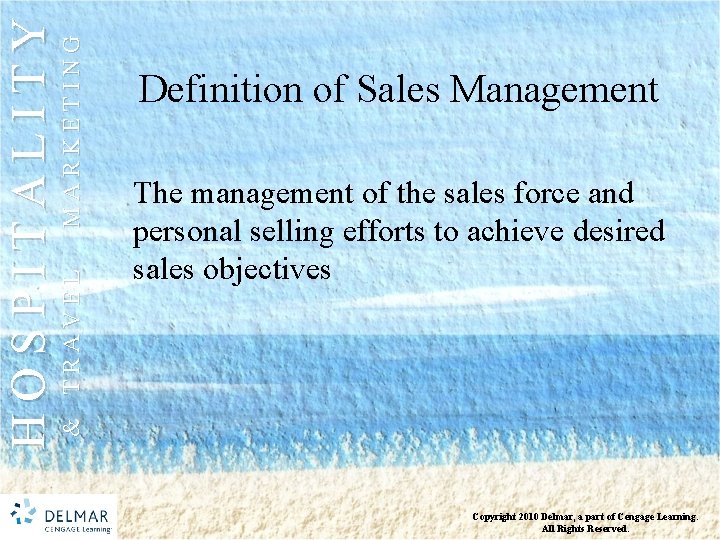 HOSPITALITY

& TRAVEL MARKETING

Definition of Sales Management

The management of the sales force and personal selling efforts to achieve desired sales objectives

DELMAR
CENGAGE Learning

Copyright 2010 Delmar, a part of Cengage Learning. All Rights Reserved.